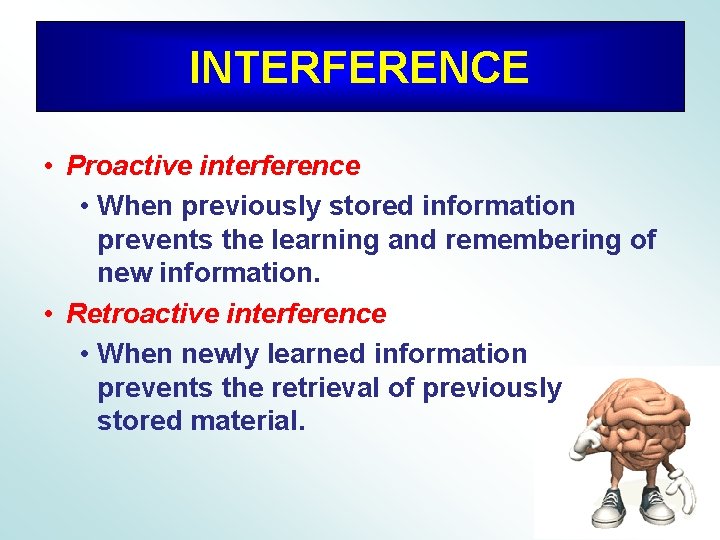 INTERFERENCE

• Proactive interference
  • When previously stored information prevents the learning and remembering of new information.
• Retroactive interference
  • When newly learned information prevents the retrieval of previously stored material.